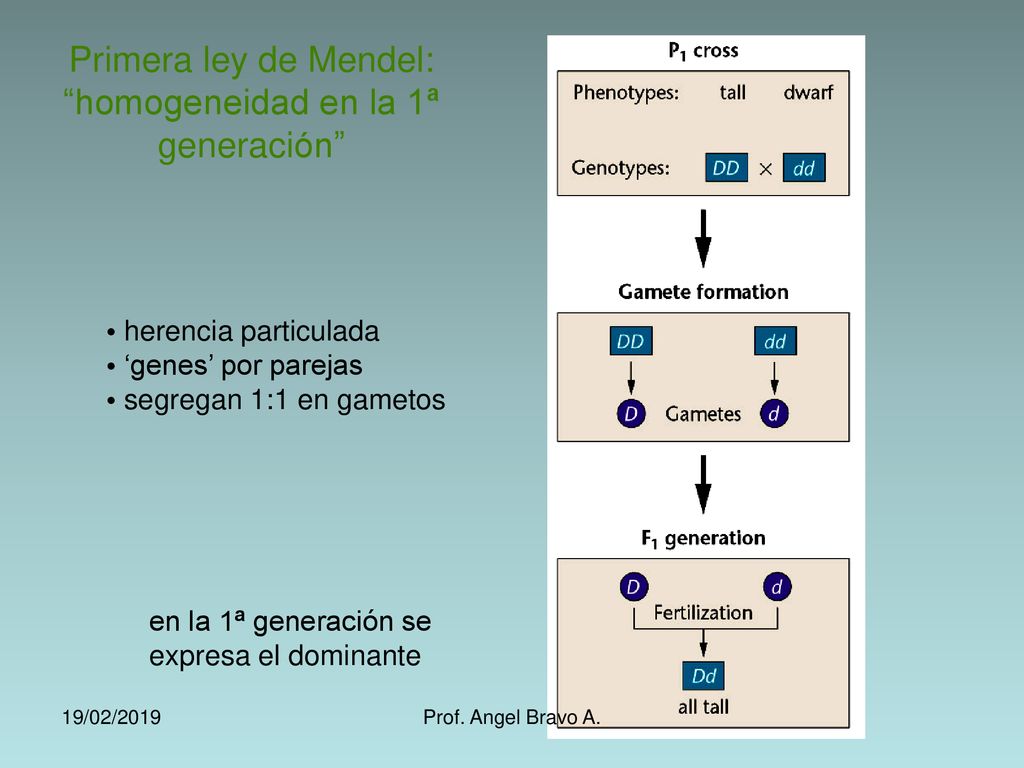 Primera ley de Mendel: “homogeneidad en la 1ª generación”

• herencia particulada
• ‘genes’ por parejas
• segregan 1:1 en gametos

en la 1ª generación se expresa el dominante

$P_1$ cross

Phenotypes: tall dwarf

Genotypes: DD × dd

Gamete formation

DD dd

D Gametes d

$F_1$ generation

D d

Fertilization

Dd

all tall

19/02/2019

Prof. Angel Bravo A.